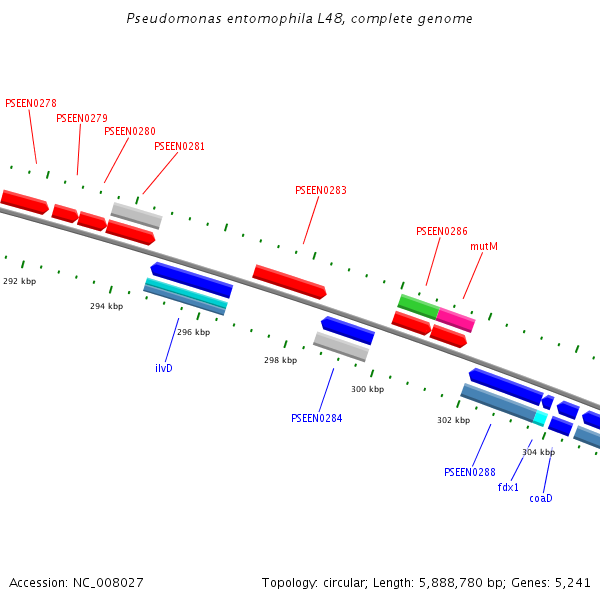 Pseudomonas entomophila L48, complete genome

PSEEN0278
PSEEN0279
PSEEN0280
PSEEN0281
PSEEN0283
PSEEN0286
mutM

292 kbp
294 kbp
296 kbp
298 kbp
300 kbp
302 kbp
304 kbp

ilvD
PSEEN0284
PSEEN0288
fdx1
coaD

Accession: NC_008027

Topology: circular; Length: 5,888,780 bp; Genes: 5,241